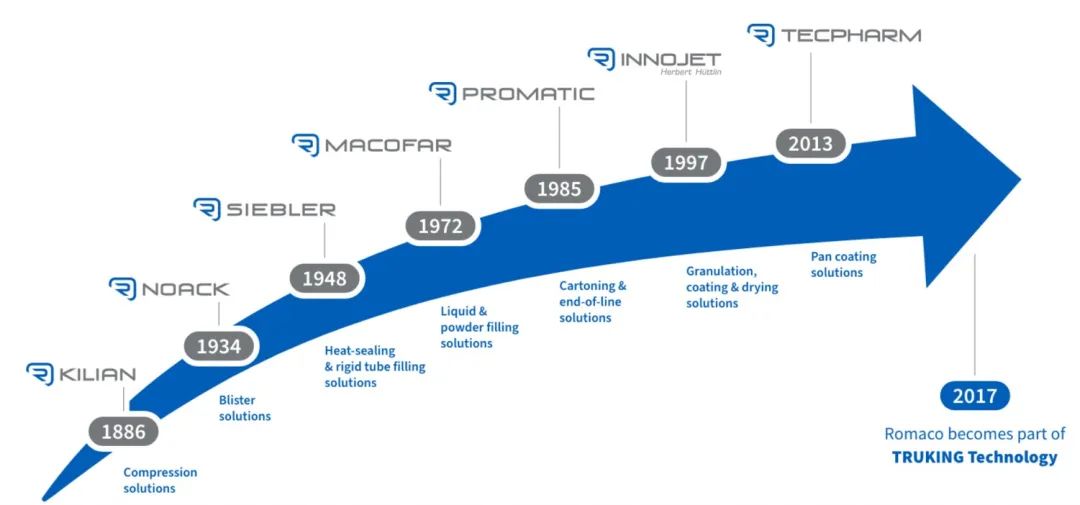 KILIAN
1886
Compression solutions

NOACK
1934
Blister solutions

SIEBLER
1948
Heat-sealing & rigid tube filling solutions

MACOFAR
1972
Liquid & powder filling solutions

PROMATIC
1985
Cartoning & end-of-line solutions

INNOJET
Herbert Hüttlin
1997
Granulation, coating & drying solutions

TECPHARM
2013
Pan coating solutions

2017
Romaco becomes part of
TRUKING Technology